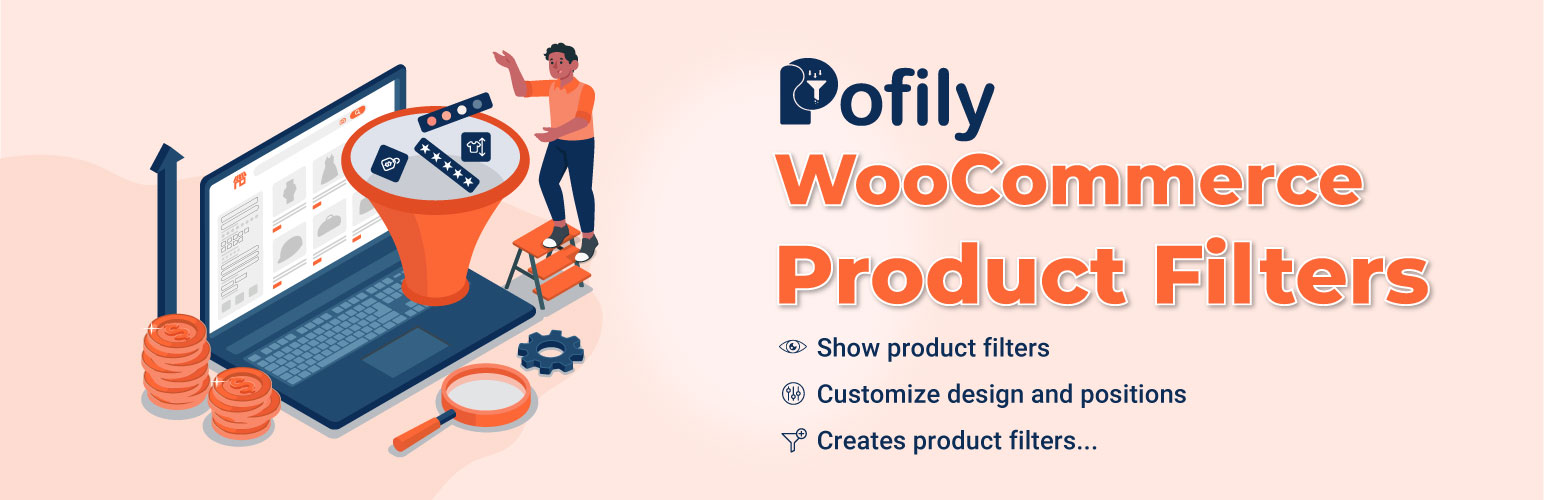 Pofily

WooCommerce Product Filters

Show product filters

Customize design and positions

Creates product filters...